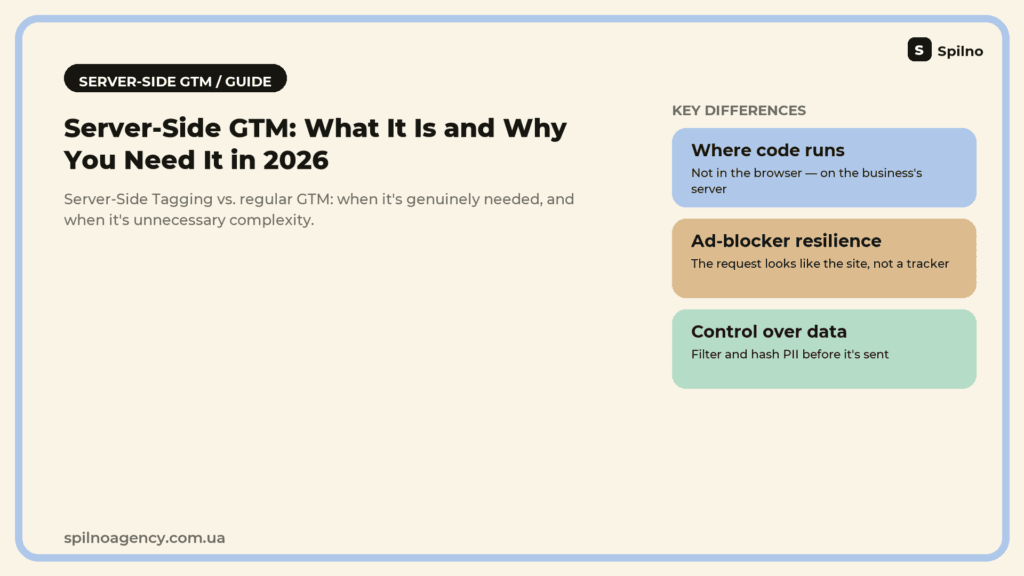 S Spilno

SERVER-SIDE GTM / GUIDE

Server-Side GTM: What It Is and Why You Need It in 2026

Server-Side Tagging vs. regular GTM: when it's genuinely needed, and when it's unnecessary complexity.

KEY DIFFERENCES

Where code runs
Not in the browser — on the business's server

Ad-blocker resilience
The request looks like the site, not a tracker

Control over data
Filter and hash PII before it's sent

spilnoagency.com.ua